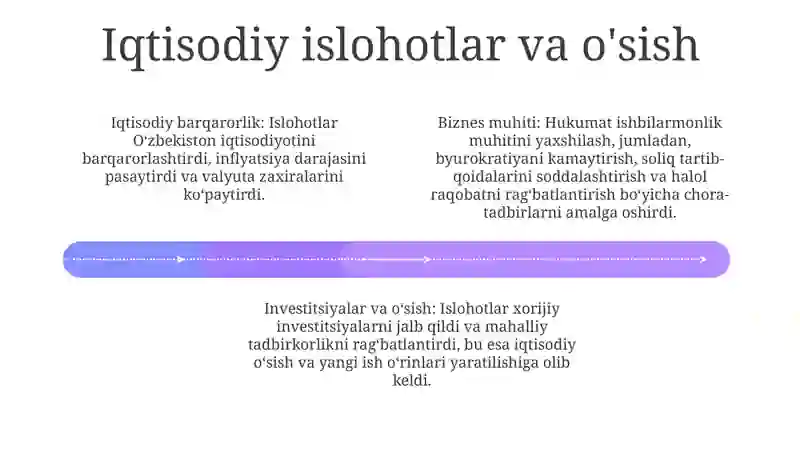 Iqtisodiy islohotlar va o'sish

Iqtisodiy barqarorlik: Islohotlar Oʻzbekiston iqtisodiyotini barqarorlashtirdi, inflyatsiya darajasini pasaytirdi va valyuta zaxiralarini koʻpaytirdi.

Biznes muhiti: Hukumat ishbilarmonlik muhitini yaxshilash, jumladan, byurokratiyani kamaytirish, soliq tartib-qoidalarini soddalashtirish va halol raqobatni ragʻbatlantirish boʻyicha chora-tadbirlarni amalga oshirdi.

Investitsiyalar va oʻsish: Islohotlar xorijiy investitsiyalarni jalb qildi va mahalliy tadbirkorlikni ragʻbatlantirdi, bu esa iqtisodiy oʻsish va yangi ish oʻrinlari yaratilishiga olib keldi.